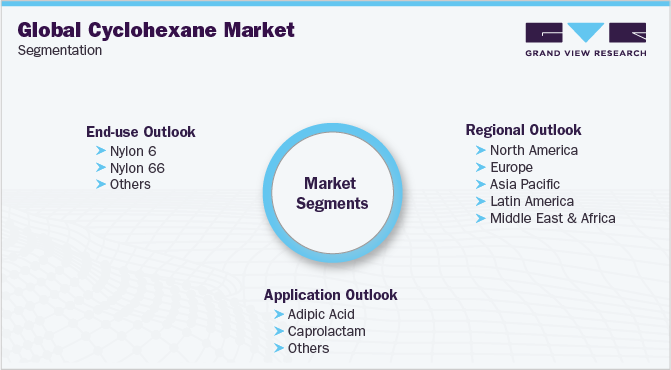 Global Cyclohexane Market
Segmentation

GRAND VIEW RESEARCH

End-use Outlook
Nylon 6
Nylon 66
Others

Market Segments

Regional Outlook
North America
Europe
Asia Pacific
Latin America
Middle East & Africa

Application Outlook
Adipic Acid
Caprolactam
Others